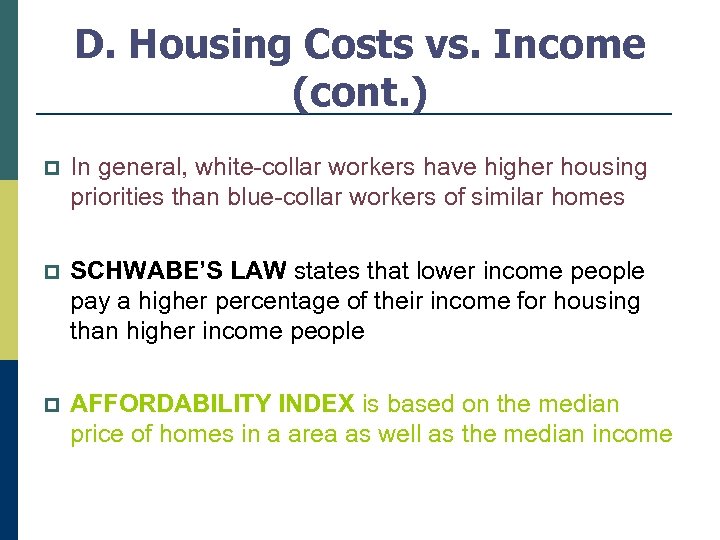 D. Housing Costs vs. Income (cont.)

In general, white-collar workers have higher housing priorities than blue-collar workers of similar homes

SCHWABE'S LAW states that lower income people pay a higher percentage of their income for housing than higher income people

AFFORDABILITY INDEX is based on the median price of homes in a area as well as the median income